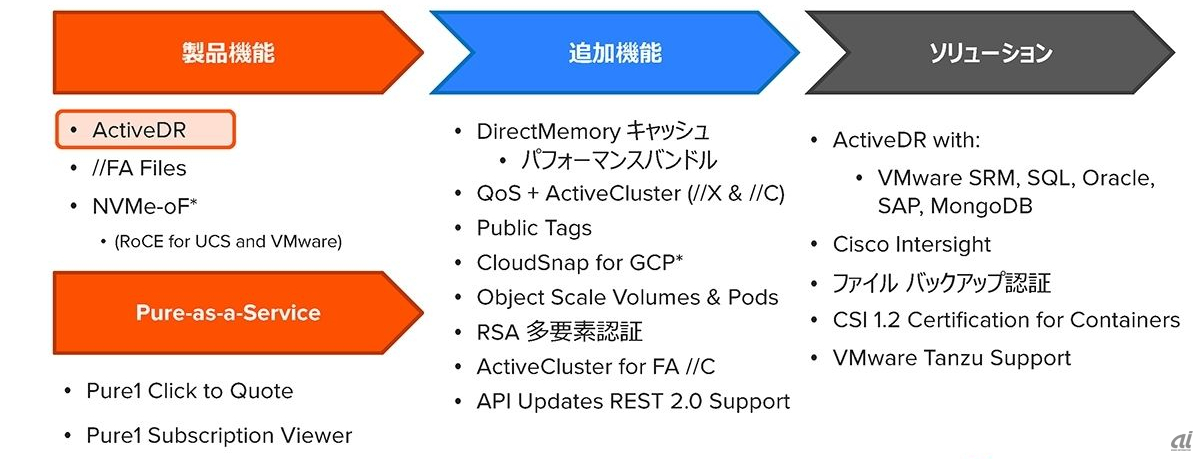 製品機能

• ActiveDR
• //FA Files
• NVMe-oF*
  • (RoCE for UCS and VMware)

Pure-as-a-Service

• Pure1 Click to Quote
• Pure1 Subscription Viewer

追加機能

• DirectMemory キャッシュ
  • パフォーマンスバンドル
• QoS + ActiveCluster (//X & //C)
• Public Tags
• CloudSnap for GCP*
• Object Scale Volumes & Pods
• RSA 多要素認証
• ActiveCluster for FA //C
• API Updates REST 2.0 Support

ソリューション

• ActiveDR with:
  • VMware SRM, SQL, Oracle, SAP, MongoDB
• Cisco Intersight
• ファイル バックアップ認証
• CSI 1.2 Certification for Containers
• VMware Tanzu Support

ai